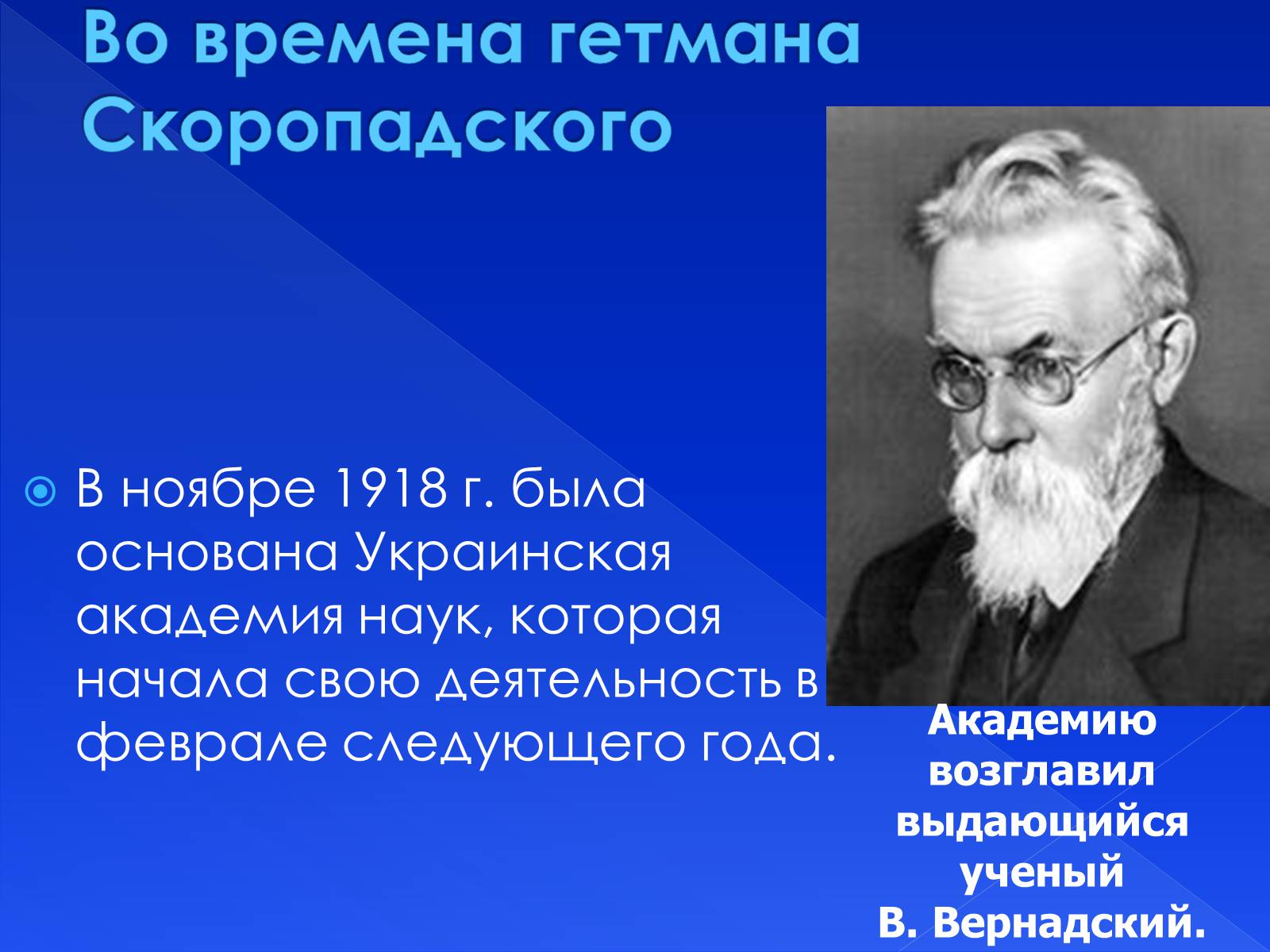 Во времена гетмана Скоропадского

В ноябре 1918 г. была основана Украинская академия наук, которая начала свою деятельность в феврале следующего года.

Академию возглавил выдающийся ученый В. Вернадский.